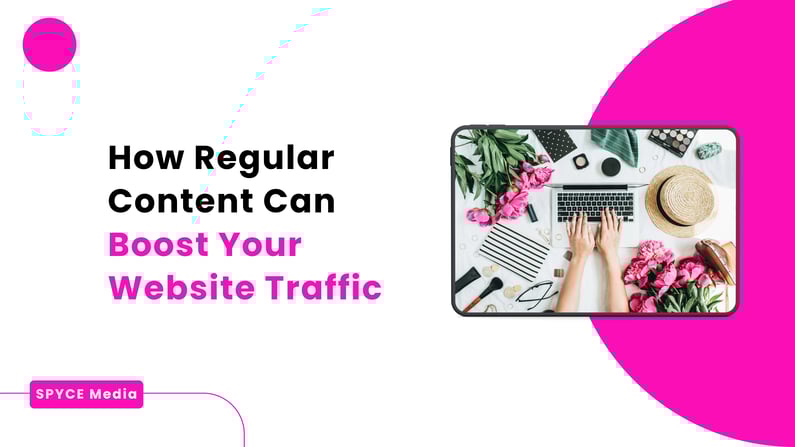 How Regular Content Can Boost Your Website Traffic

SPYCE Media